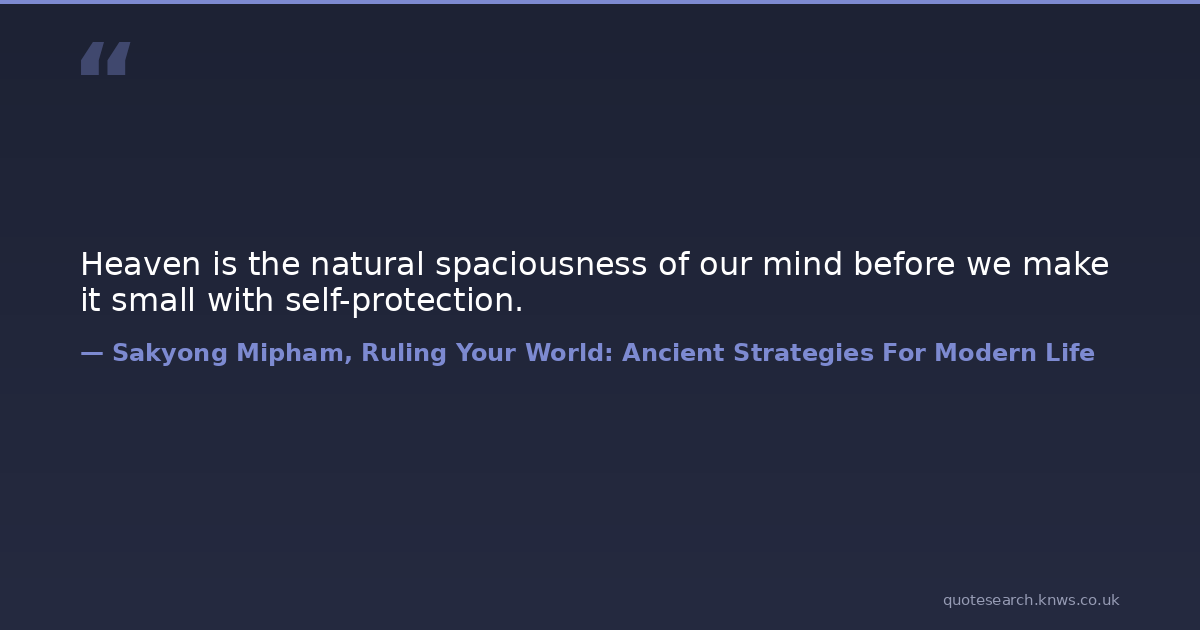 “

Heaven is the natural spaciousness of our mind before we make it small with self-protection.

— Sakyong Mipham, Ruling Your World: Ancient Strategies For Modern Life

quotesearch.knws.co.uk